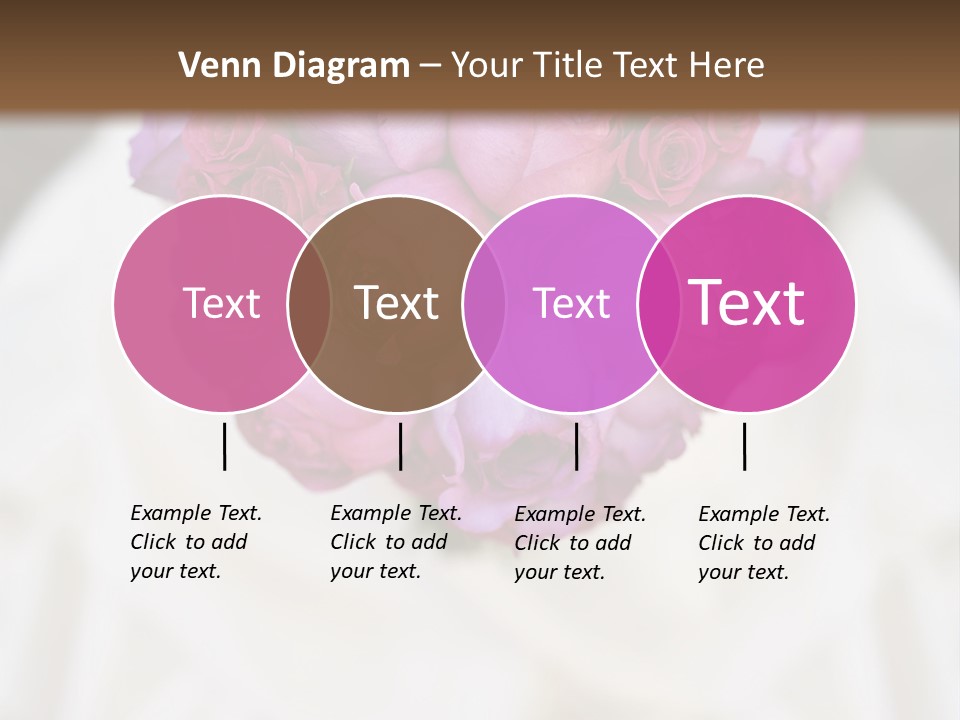 Venn Diagram – Your Title Text Here

Text

Text

Text

Text

Example Text. Click to add your text.

Example Text. Click to add your text.

Example Text. Click to add your text.

Example Text. Click to add your text.